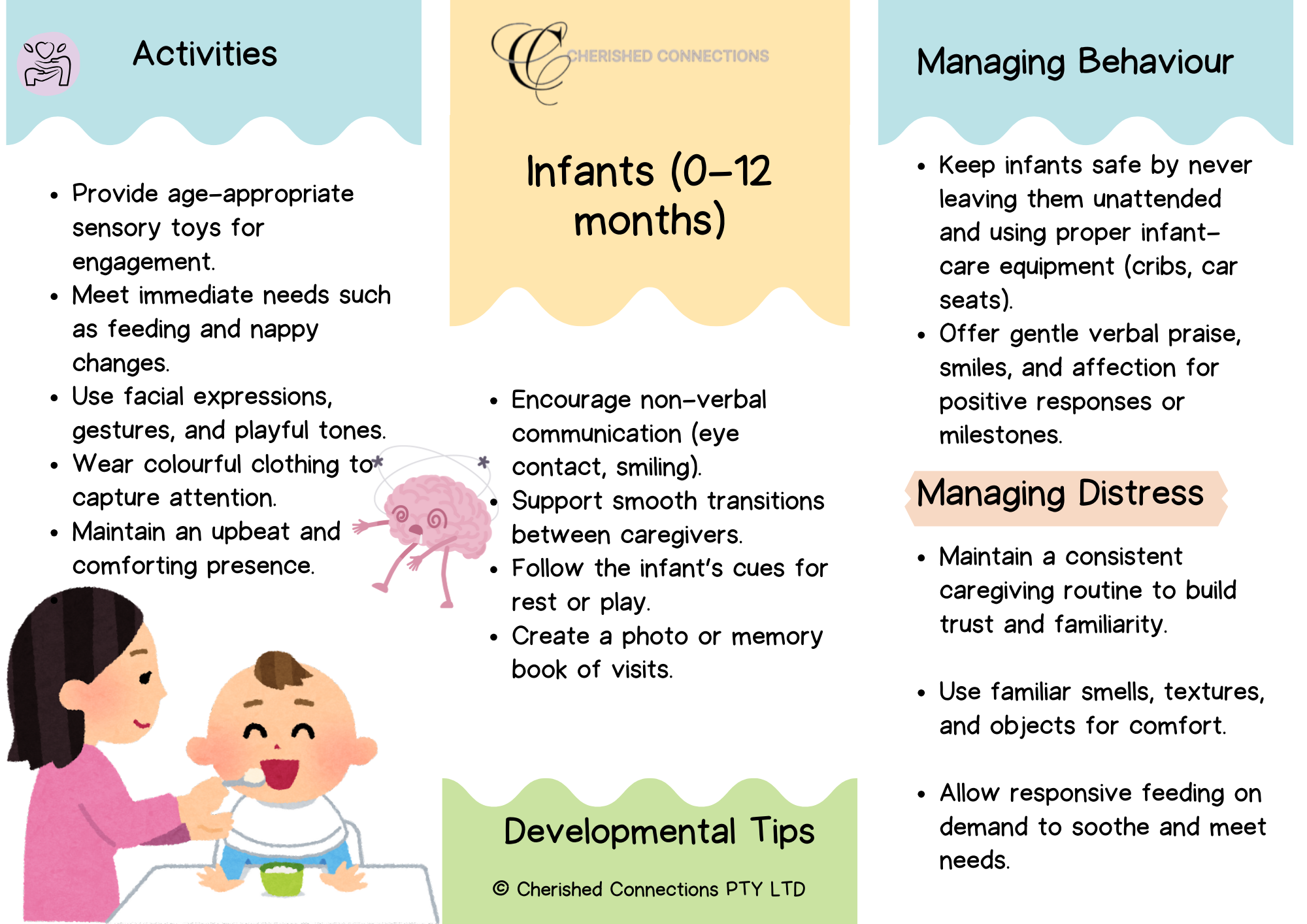 Activities

- Provide age-appropriate sensory toys for engagement.
- Meet immediate needs such as feeding and nappy changes.
- Use facial expressions, gestures, and playful tones.
- Wear colourful clothing to capture attention.
- Maintain an upbeat and comforting presence.

CHERISHED CONNECTIONS

Infants (0-12 months)

- Encourage non-verbal communication (eye contact, smiling).
- Support smooth transitions between caregivers.
- Follow the infant's cues for rest or play.
- Create a photo or memory book of visits.

Developmental Tips

© Cherished Connections PTY LTD

Managing Behaviour

- Keep infants safe by never leaving them unattended and using proper infant-care equipment (cribs, car seats).
- Offer gentle verbal praise, smiles, and affection for positive responses or milestones.

Managing Distress

- Maintain a consistent caregiving routine to build trust and familiarity.

- Use familiar smells, textures, and objects for comfort.

- Allow responsive feeding on demand to soothe and meet needs.